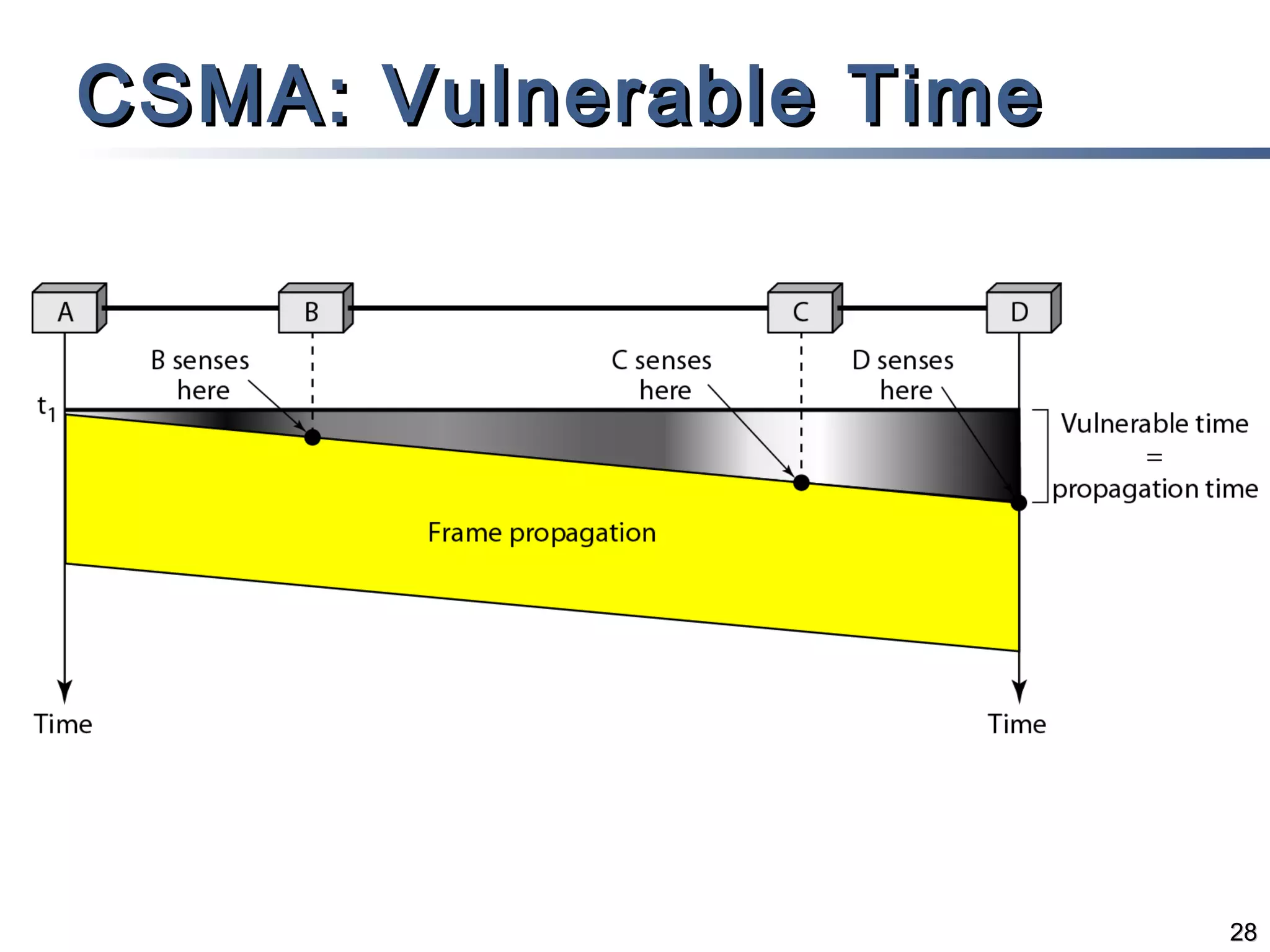 CSMA: Vulnerable Time

A

B

C

D

B senses here

C senses here

D senses here

$t_1$

Vulnerable time = propagation time

Frame propagation

Time

Time

28